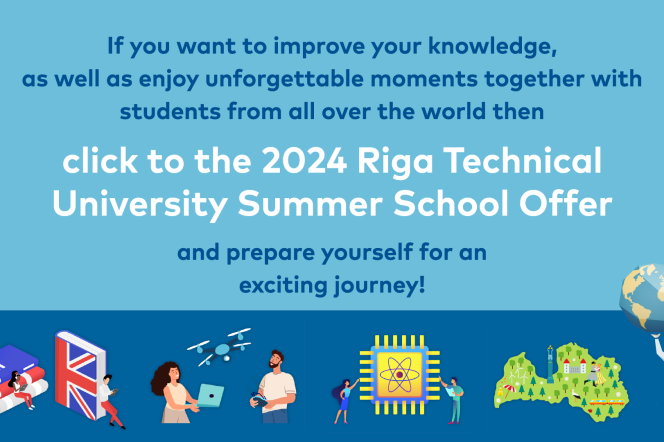 If you want to improve your knowledge, as well as enjoy unforgettable moments together with students from all over the world then

click to the 2024 Riga Technical University Summer School Offer

and prepare yourself for an exciting journey!